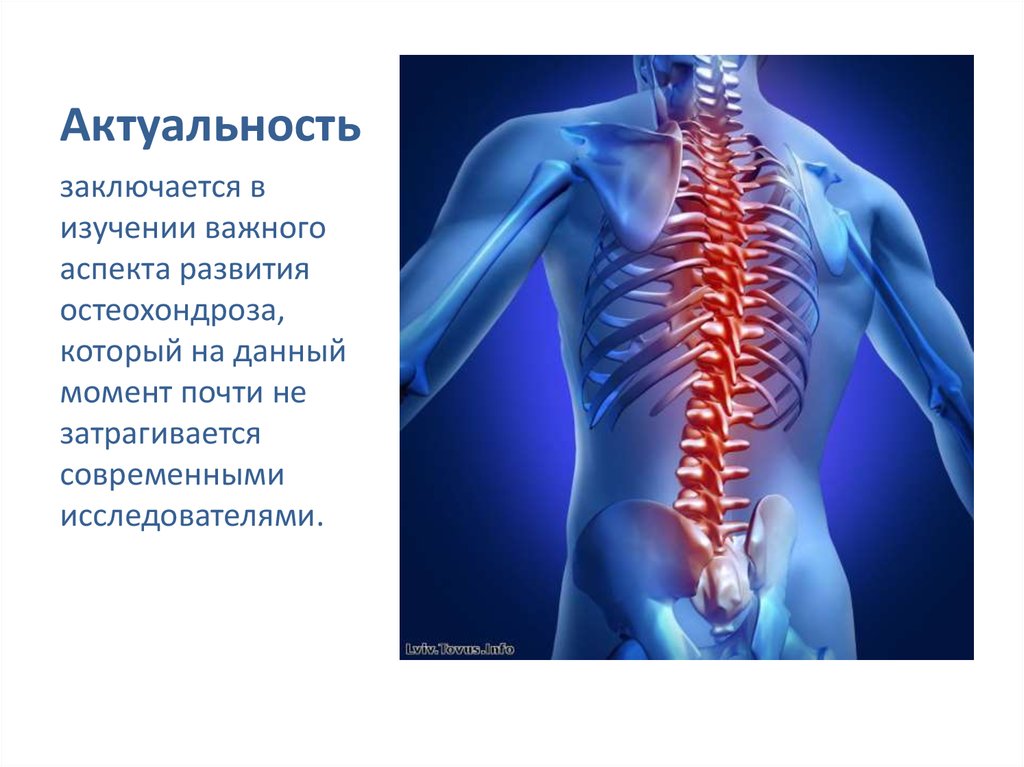 Актуальность

заключается в изучении важного аспекта развития остеохондроза, который на данный момент почти не затрагивается современными исследователями.

Lviv.Tovus.Info